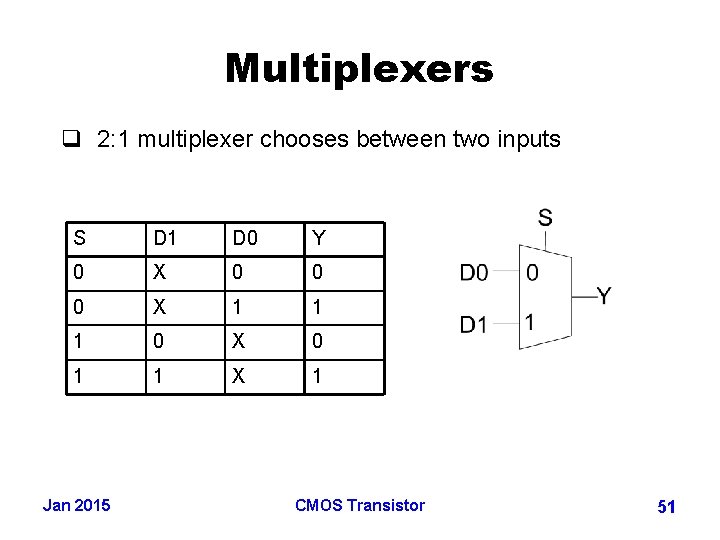 Multiplexers

❑ 2:1 multiplexer chooses between two inputs

| S | D1 | D0 | Y |
|---|---|---|---|
| 0 | X | 0 | 0 |
| 0 | X | 1 | 1 |
| 1 | 0 | X | 0 |
| 1 | 1 | X | 1 |

S
D0 0
D1 1
Y

Jan 2015
CMOS Transistor
51